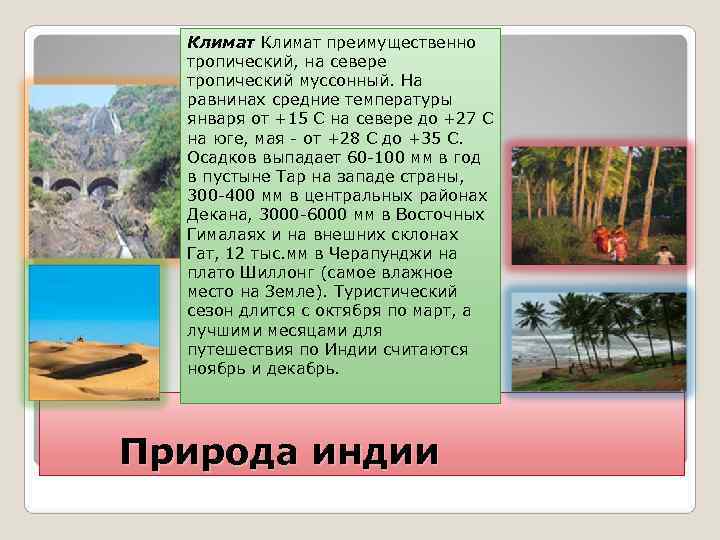 Климат Климат преимущественно тропический, на севере тропический муссонный. На равнинах средние температуры января от +15 С на севере до +27 С на юге, мая - от +28 С до +35 С. Осадков выпадает 60-100 мм в год в пустыне Тар на западе страны, 300-400 мм в центральных районах Декана, 3000-6000 мм в Восточных Гималаях и на внешних склонах Гат, 12 тыс.мм в Черапунджи на плато Шиллонг (самое влажное место на Земле). Туристический сезон длится с октября по март, а лучшими месяцами для путешествия по Индии считаются ноябрь и декабрь.

Природа индии